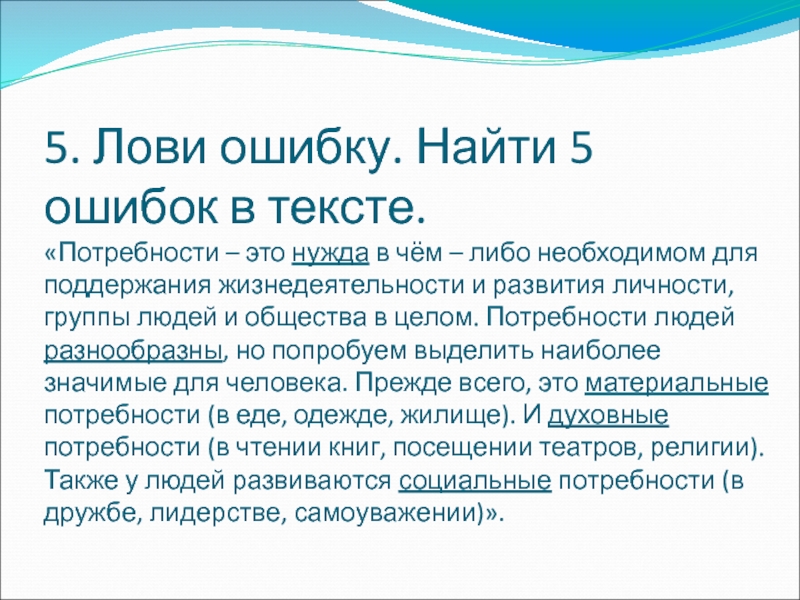 5. Лови ошибку. Найти 5 ошибок в тексте.

«Потребности – это нужда в чём – либо необходимом для поддержания жизнедеятельности и развития личности, группы людей и общества в целом. Потребности людей разнообразны, но попробуем выделить наиболее значимые для человека. Прежде всего, это материальные потребности (в еде, одежде, жилище). И духовные потребности (в чтении книг, посещении театров, религии). Также у людей развиваются социальные потребности (в дружбе, лидерстве, самоуважении)».